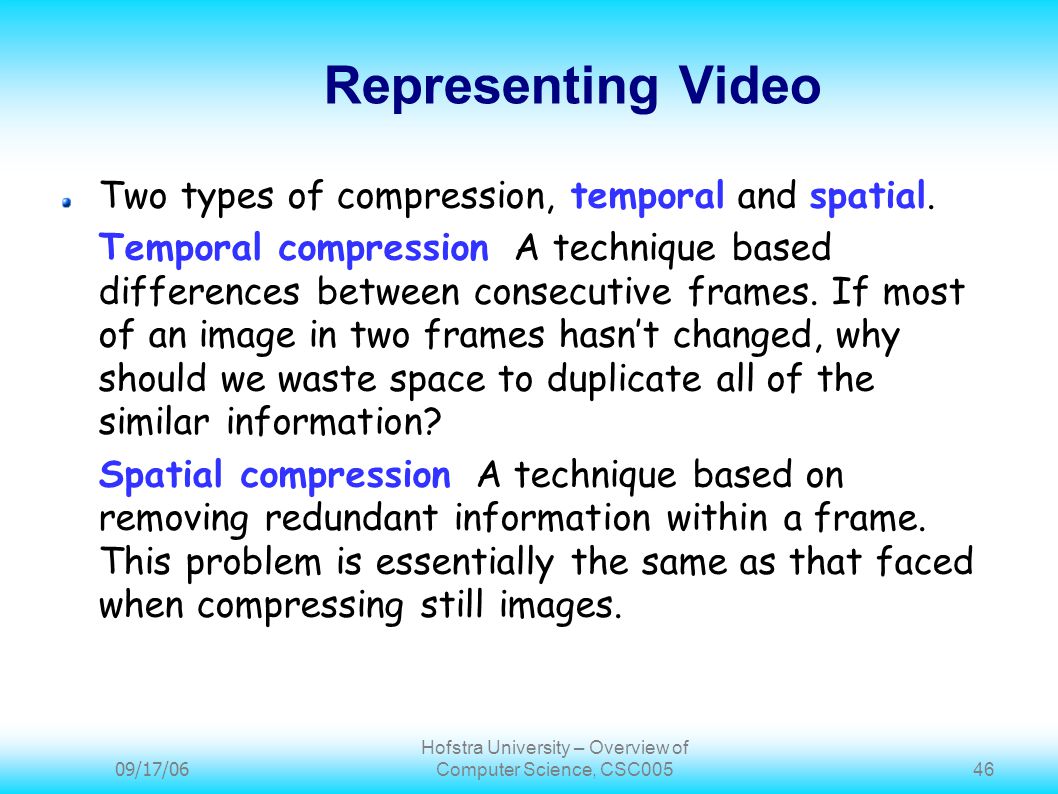 Representing Video

Two types of compression, temporal and spatial.

Temporal compression A technique based differences between consecutive frames. If most of an image in two frames hasn't changed, why should we waste space to duplicate all of the similar information?

Spatial compression A technique based on removing redundant information within a frame. This problem is essentially the same as that faced when compressing still images.

09/17/06

Hofstra University – Overview of Computer Science, CSC005

46